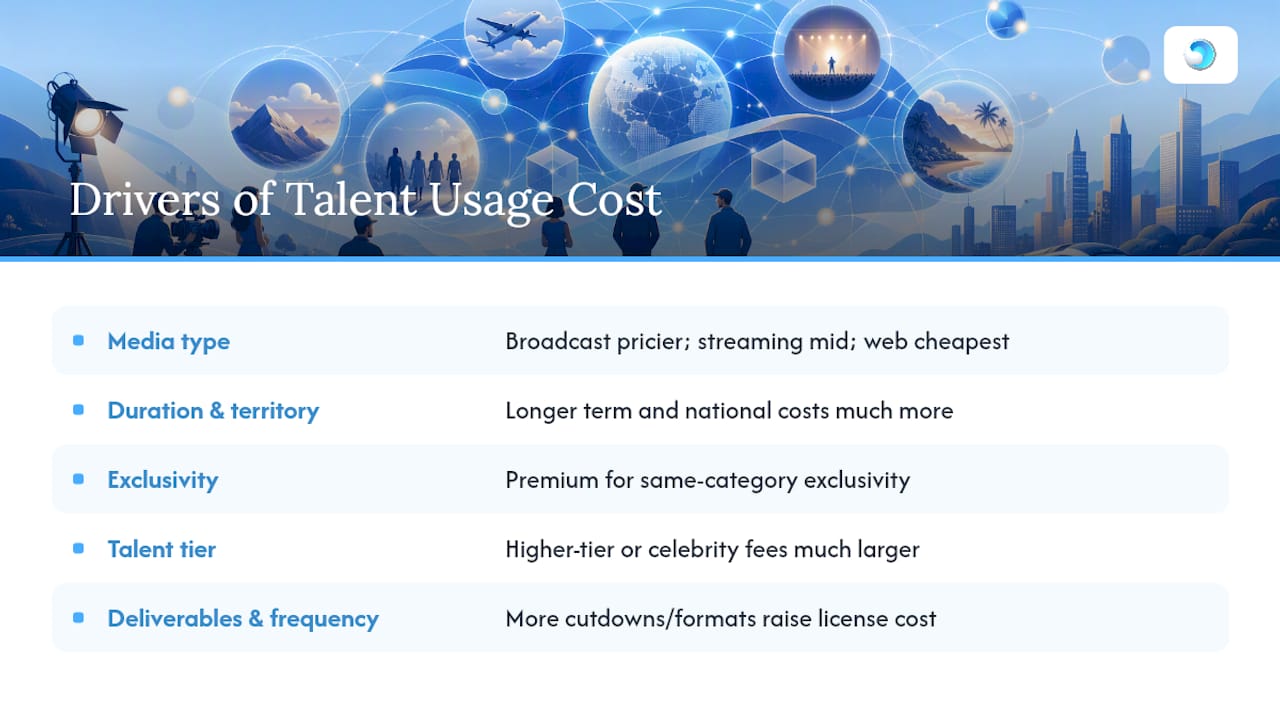 Drivers of Talent Usage Cost

| | |
|---|---|
| Media type | Broadcast pricier; streaming mid; web cheapest |
| Duration & territory | Longer term and national costs much more |
| Exclusivity | Premium for same-category exclusivity |
| Talent tier | Higher-tier or celebrity fees much larger |
| Deliverables & frequency | More cutdowns/formats raise license cost |